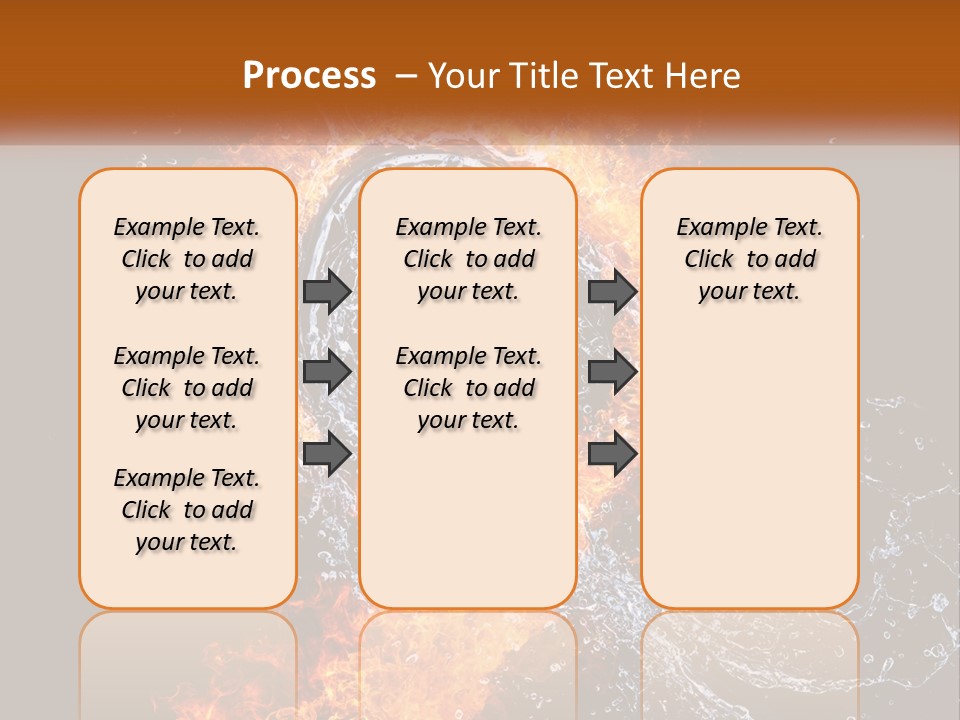 Process – Your Title Text Here

Example Text. Click to add your text.

Example Text. Click to add your text.

Example Text. Click to add your text.

Example Text. Click to add your text.

Example Text. Click to add your text.

Example Text. Click to add your text.